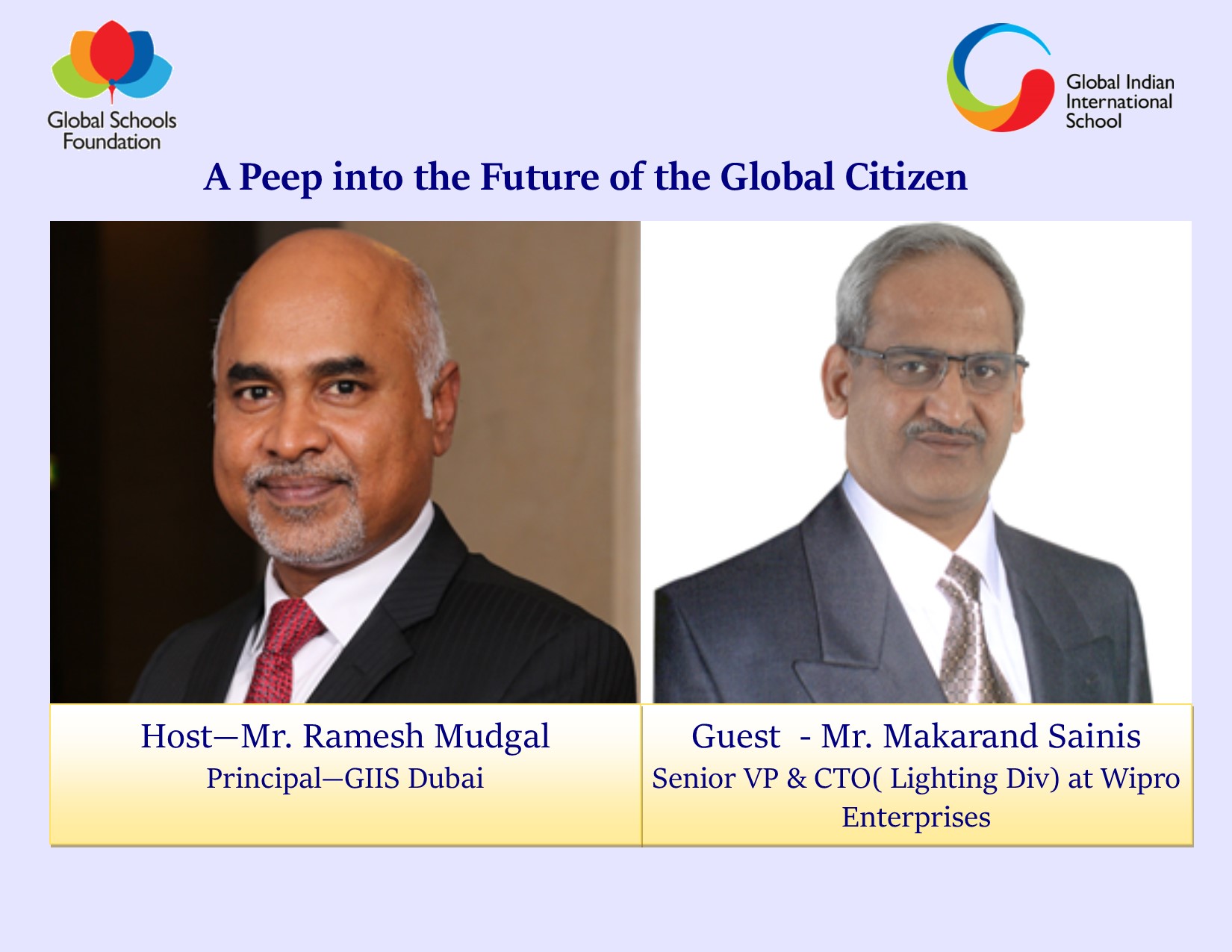 Global Schools Foundation

Global Indian International School

A Peep into the Future of the Global Citizen

Host—Mr. Ramesh Mudgal
Principal—GIIS Dubai

Guest - Mr. Makarand Sainis
Senior VP & CTO( Lighting Div) at Wipro Enterprises